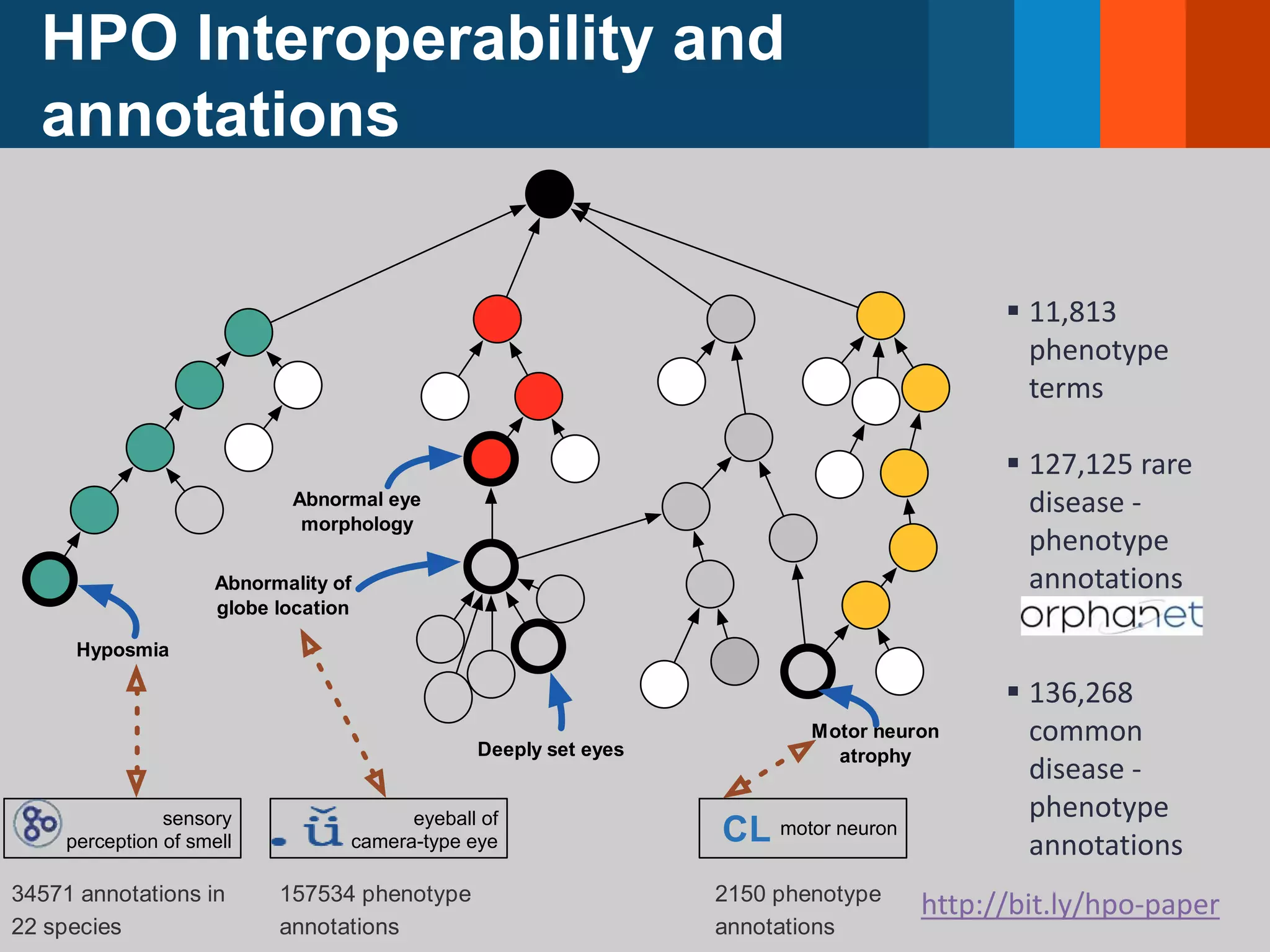 HPO Interoperability and annotations

Abnormal eye morphology

Abnormality of globe location

Hyposmia

Deeply set eyes

Motor neuron atrophy

sensory perception of smell

eyeball of camera-type eye

CL motor neuron

34571 annotations in 22 species

157534 phenotype annotations

2150 phenotype annotations

▪ 11,813 phenotype terms

▪ 127,125 rare disease - phenotype annotations

orphanet

▪ 136,268 common disease - phenotype annotations

http://bit.ly/hpo-paper